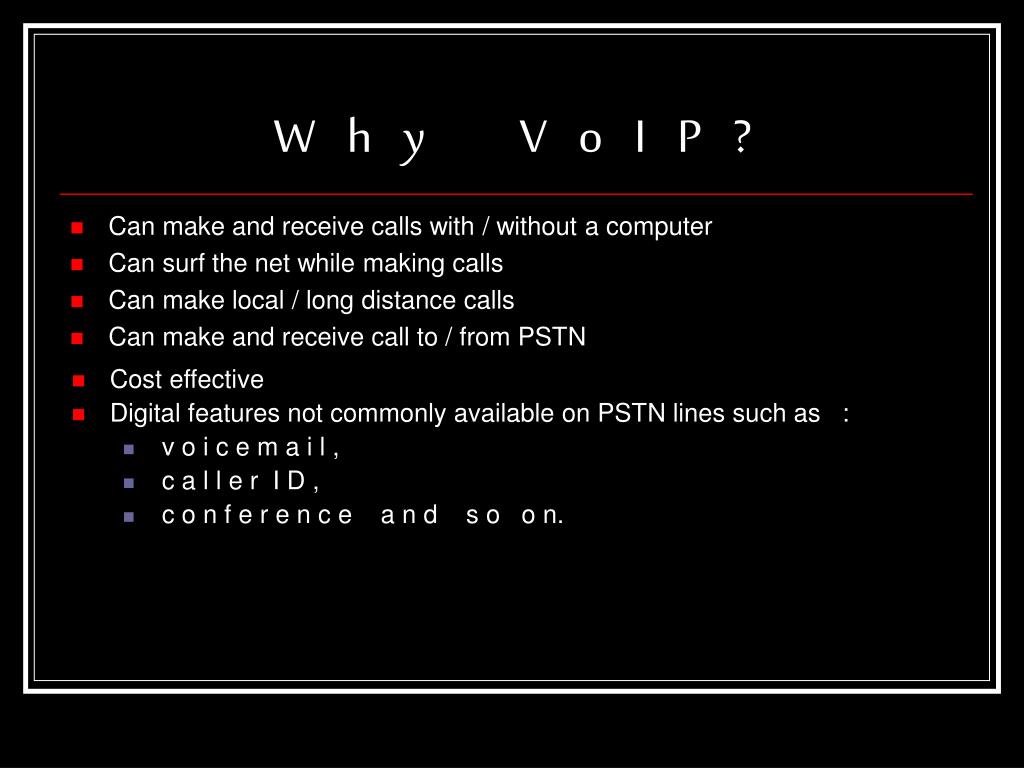 Why VoIP?

- Can make and receive calls with / without a computer
- Can surf the net while making calls
- Can make local / long distance calls
- Can make and receive call to / from PSTN
- Cost effective
- Digital features not commonly available on PSTN lines such as :
  - voicemail,
  - caller ID,
  - conference and so on.